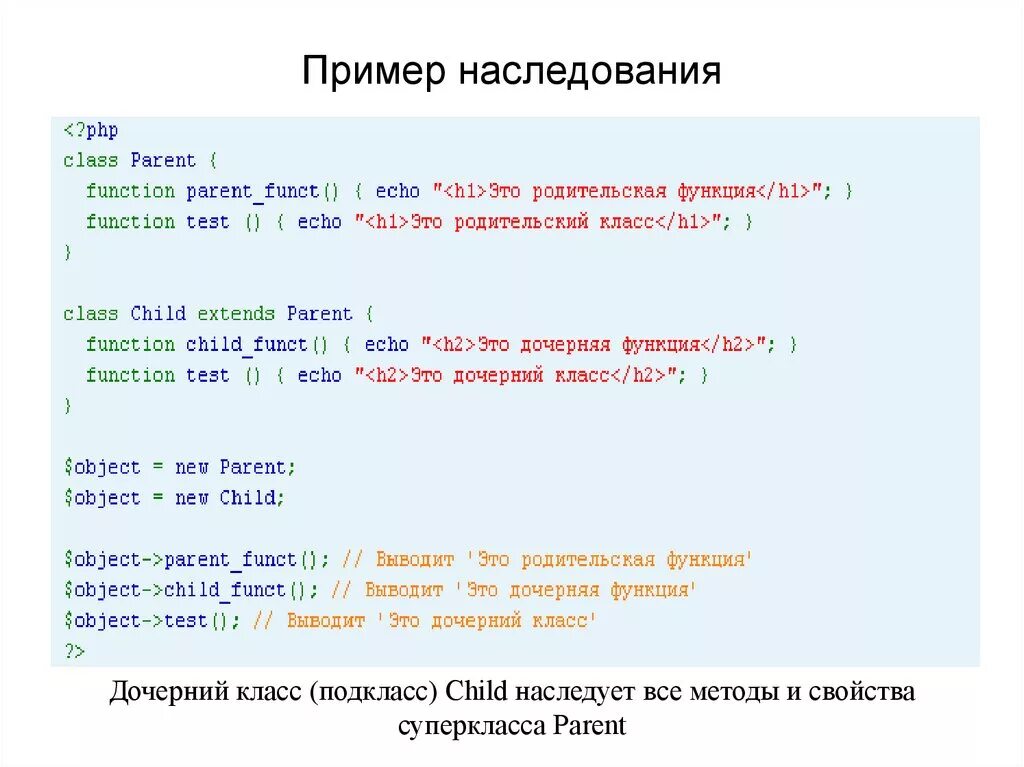 Пример наследования

<?php
class Parent {
  function parent_funct() { echo "<h1>Это родительская функция</h1>"; }
  function test () { echo "<h1>Это родительский класс</h1>"; }
}

class Child extends Parent {
  function child_funct() { echo "<h2>Это дочерняя функция</h2>"; }
  function test () { echo "<h2>Это дочерний класс</h2>"; }
}

$object = new Parent;
$object = new Child;

$object->parent_funct(); // Выводит 'Это родительская функция'
$object->child_funct(); // Выводит 'Это дочерняя функция'
$object->test(); // Выводит 'Это дочерний класс'
?>

Дочерний класс (подкласс) Child наследует все методы и свойства суперкласса Parent